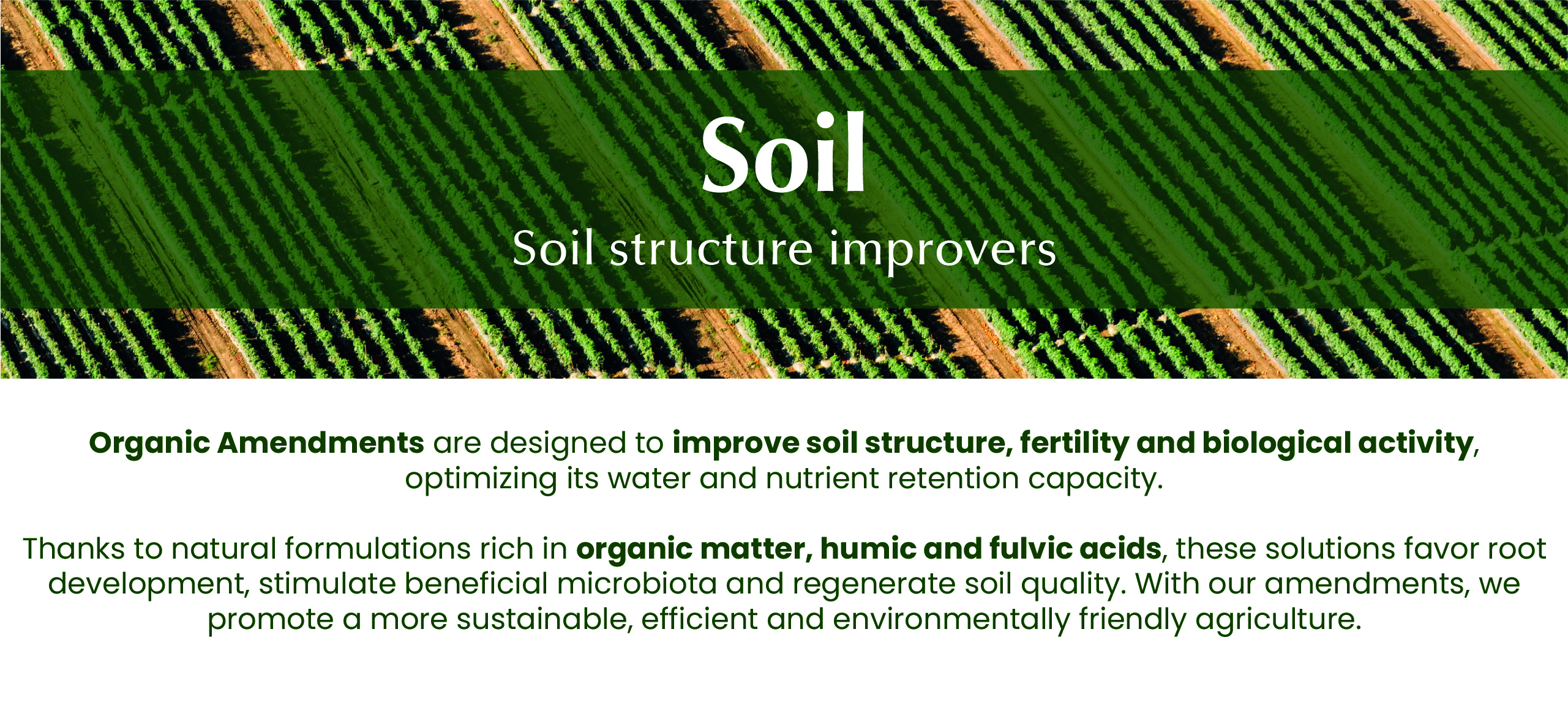 Soil

Soil structure improvers

Organic Amendments are designed to improve soil structure, fertility and biological activity, optimizing its water and nutrient retention capacity.

Thanks to natural formulations rich in organic matter, humic and fulvic acids, these solutions favor root development, stimulate beneficial microbiota and regenerate soil quality. With our amendments, we promote a more sustainable, efficient and environmentally friendly agriculture.